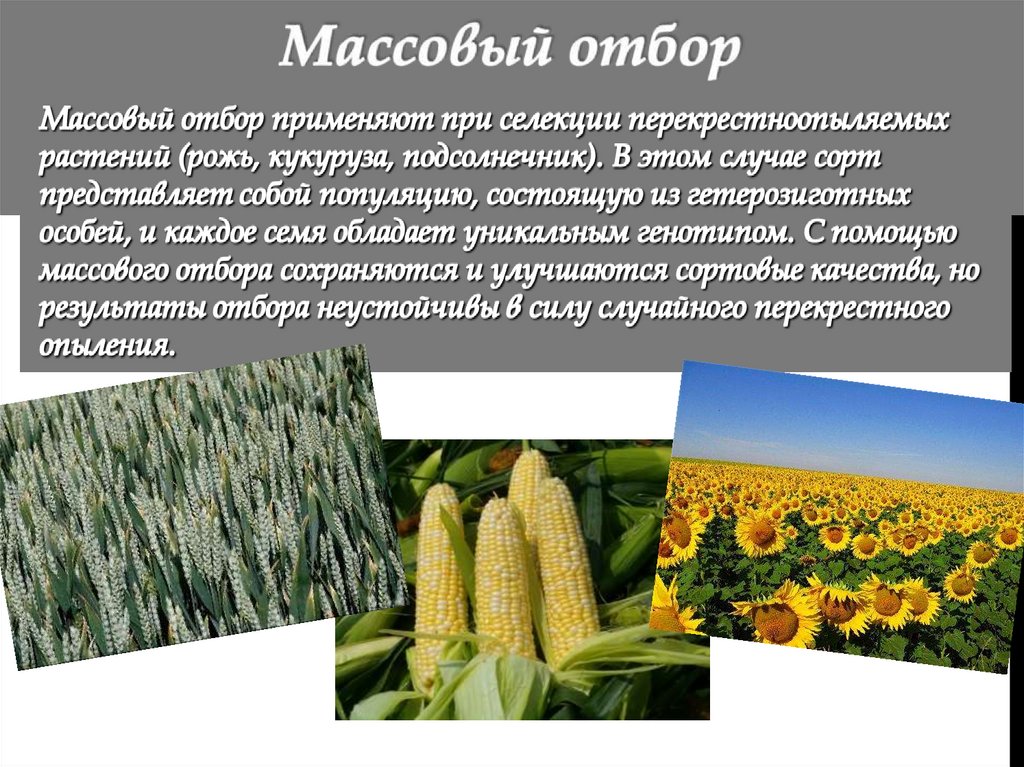 Массовый отбор

Массовый отбор применяют при селекции перекрестноопыляемых растений (рожь, кукуруза, подсолнечник). В этом случае сорт представляет собой популяцию, состоящую из гетерозиготных особей, и каждое семя обладает уникальным генотипом. С помощью массового отбора сохраняются и улучшаются сортовые качества, но результаты отбора неустойчивы в силу случайного перекрестного опыления.